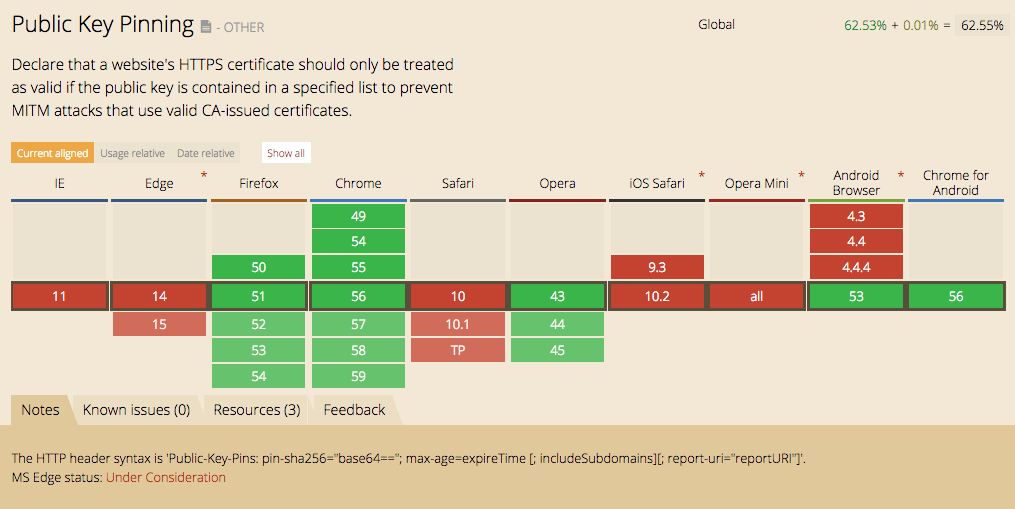 Public Key Pinning - OTHER

Global 62.53% + 0.01% = 62.55%

Declare that a website's HTTPS certificate should only be treated as valid if the public key is contained in a specified list to prevent MITM attacks that use valid CA-issued certificates.

Current aligned Usage relative Date relative Show all

| IE | Edge * | Firefox | Chrome | Safari | Opera | iOS Safari * | Opera Mini * | Android Browser * | Chrome for Android |
|---|---|---|---|---|---|---|---|---|---|
| | | | 49 | | | | | 4.3 | |
| | | | 54 | | | | | 4.4 | |
| | | 50 | 55 | | | 9.3 | | 4.4.4 | |
| 11 | 14 | 51 | 56 | 10 | 43 | 10.2 | all | 53 | 56 |
| | 15 | 52 | 57 | 10.1 | 44 | | | | |
| | | 53 | 58 | TP | 45 | | | | |
| | | 54 | 59 | | | | | | |

Notes Known issues (0) Resources (3) Feedback

The HTTP header syntax is 'Public-Key-Pins: pin-sha256="base64=="; max-age=expireTime [; includeSubdomains][; report-uri="reportURI"]'.
MS Edge status: Under Consideration